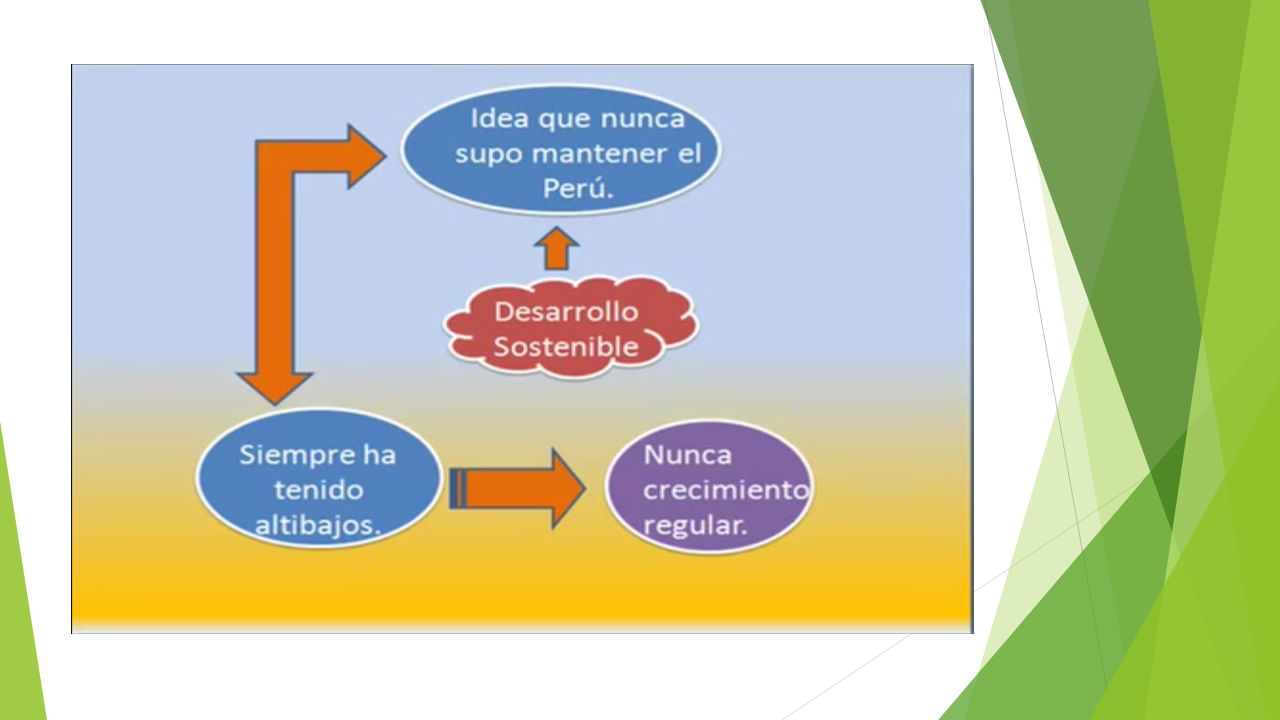 Idea que nunca supo mantener el Perú.

Desarrollo Sostenible

Siempre ha tenido altibajos.

Nunca crecimiento regular.